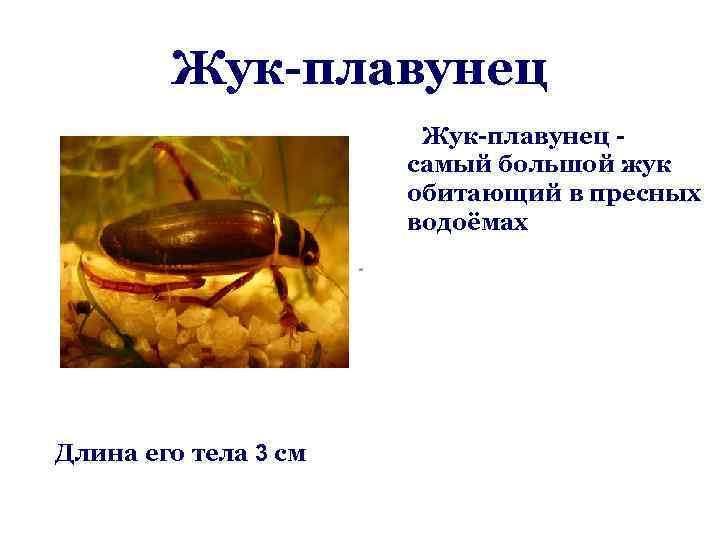 Жук-плавунец

Жук-плавунец - самый большой жук обитающий в пресных водоёмах

Длина его тела 3 см